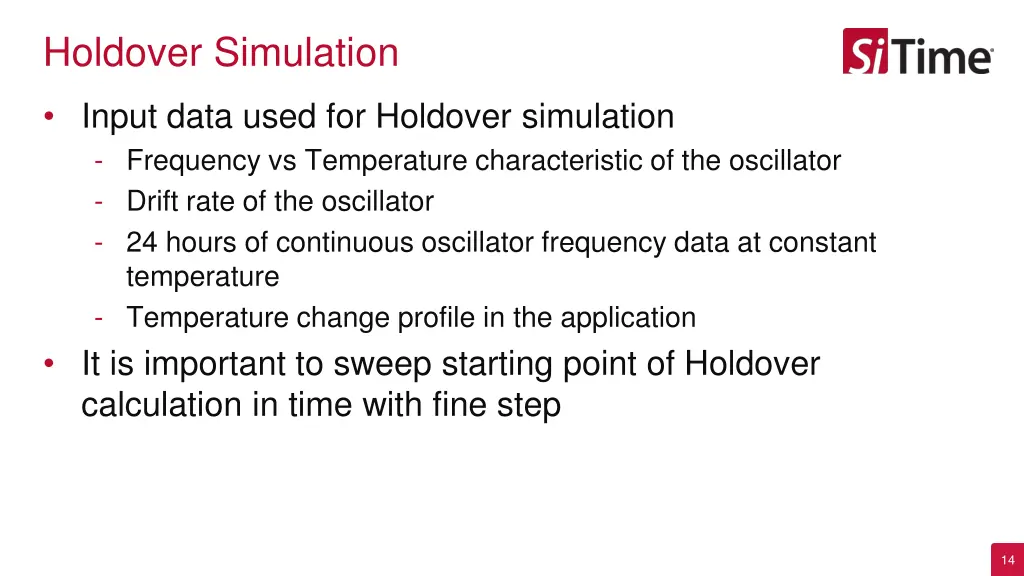 Holdover Simulation

SiTime

• Input data used for Holdover simulation
- Frequency vs Temperature characteristic of the oscillator
- Drift rate of the oscillator
- 24 hours of continuous oscillator frequency data at constant temperature
- Temperature change profile in the application

• It is important to sweep starting point of Holdover calculation in time with fine step

14